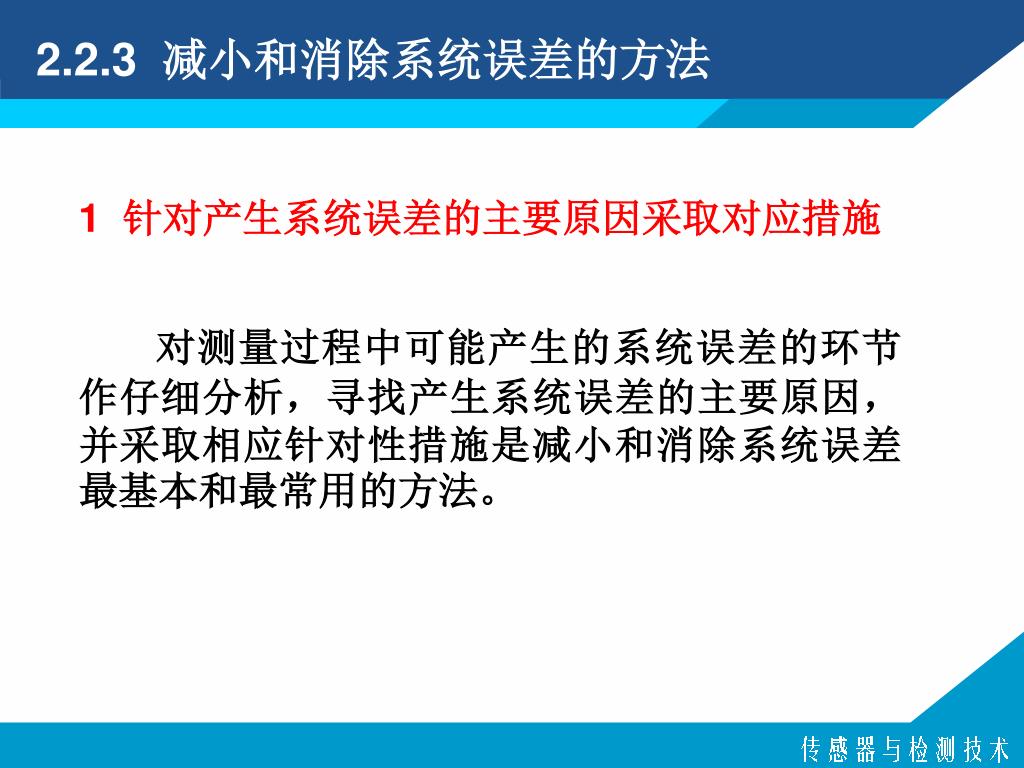 2.2.3 减小和消除系统误差的方法

1 针对产生系统误差的主要原因采取对应措施

对测量过程中可能产生的系统误差的环节作仔细分析，寻找产生系统误差的主要原因，并采取相应针对性措施是减小和消除系统误差最基本和最常用的方法。

传感器与检测技术